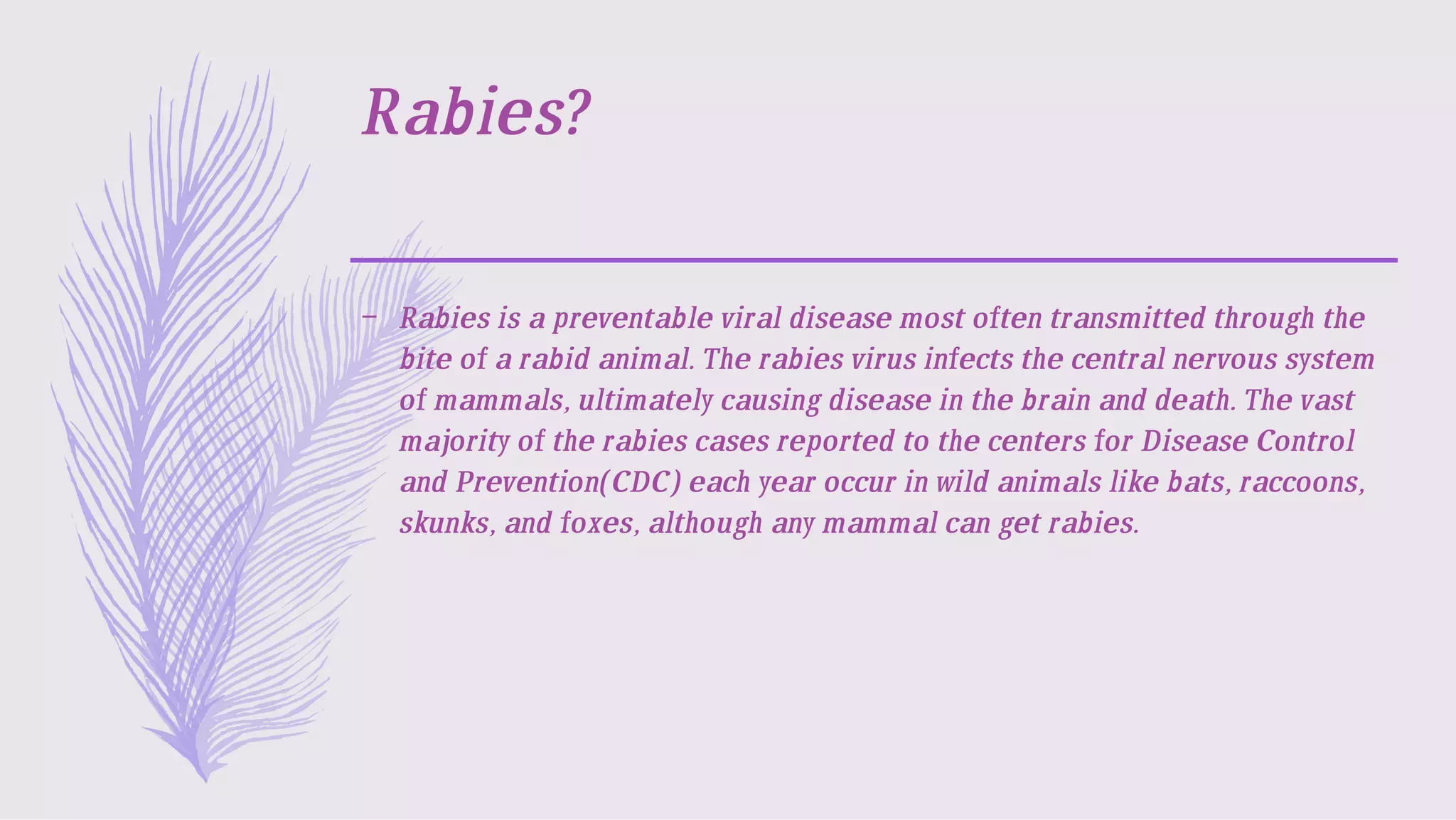 Rabies?

– Rabies is a preventable viral disease most often transmitted through the bite of a rabid animal. The rabies virus infects the central nervous system of mammals, ultimately causing disease in the brain and death. The vast majority of the rabies cases reported to the centers for Disease Control and Prevention(CDC) each year occur in wild animals like bats, raccoons, skunks, and foxes, although any mammal can get rabies.